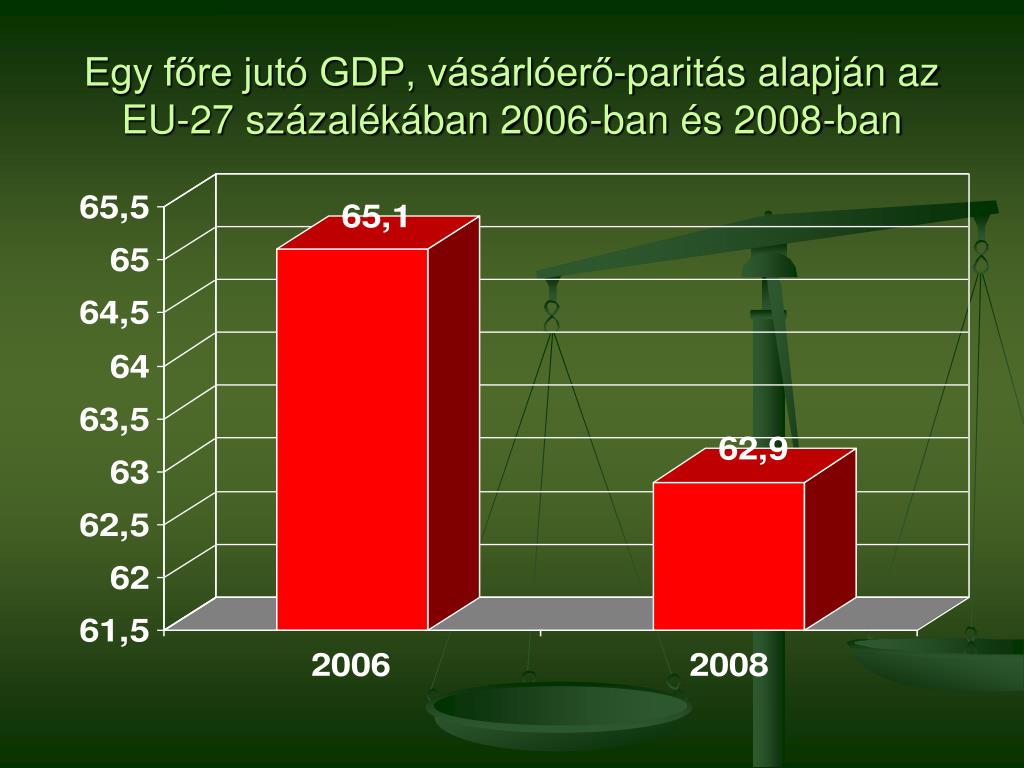 Egy főre jutó GDP, vásárlóerő-paritás alapján az EU-27 százalékában 2006-ban és 2008-ban

65,5
65
64,5
64
63,5
63
62,5
62
61,5

65,1
62,9

2006
2008